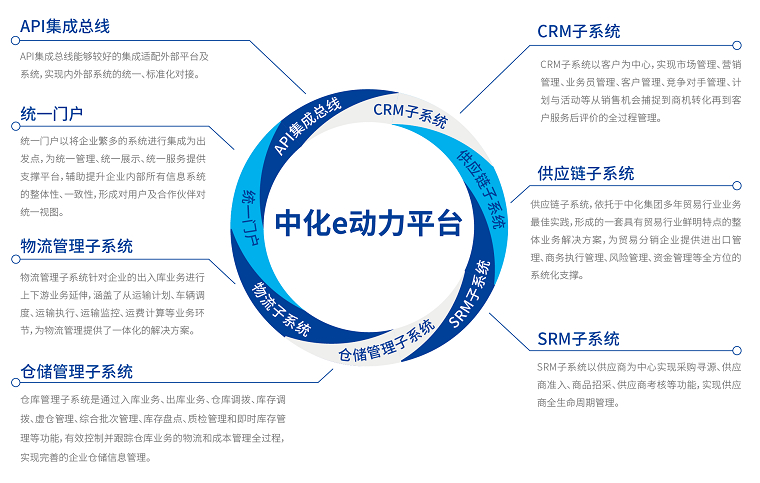 API集成总线

API集成总线能够较好的集成适配外部平台及系统，实现内外部系统的统一、标准化对接。

统一门户

统一门户以将企业繁多的系统进行集成为出发点，为统一管理、统一展示、统一服务提供支撑平台，辅助提升企业内部所有信息系统的整体性、一致性，形成对用户及合作伙伴对统一视图。

物流管理子系统

物流管理子系统针对企业的出入库业务进行上下游业务延伸，涵盖了从运输计划、车辆调度、运输执行、运输监控、运费计算等业务环节，为物流管理提供了一体化的解决方案。

仓储管理子系统

仓库管理子系统是通过入库业务、出库业务、仓库调拨、库存调拨、虚仓管理、综合批次管理、库存盘点、质检管理和即时库存管理等功能，有效控制并跟踪仓库业务的物流和成本管理全过程，实现完善的企业仓储信息管理。

API集成总线
CRM子系统
供应链子系统
SRM子系统
仓储管理子系统
物流子系统
统一门户

中化e动力平台

CRM子系统

CRM子系统以客户为中心，实现市场管理、营销管理、业务员管理、客户管理、竞争对手管理、计划与活动等从销售机会捕捉到商机转化再到客户服务后评价的全过程管理。

供应链子系统

供应链子系统，依托于中化集团多年贸易行业业务最佳实践，形成的一套具有贸易行业鲜明特点的整体业务解决方案，为贸易分销企业提供进出口管理、商务执行管理、风险管理、资金管理等全方位的系统化支撑。

SRM子系统

SRM子系统以供应商为中心实现采购寻源、供应商准入、商品招采、供应商考核等功能，实现供应商全生命周期管理。